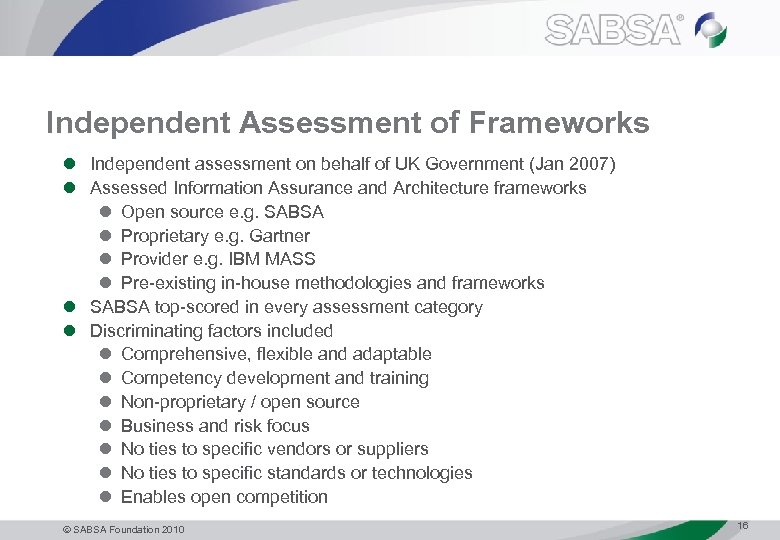 SABSA®

Independent Assessment of Frameworks

- Independent assessment on behalf of UK Government (Jan 2007)
- Assessed Information Assurance and Architecture frameworks
  - Open source e.g. SABSA
  - Proprietary e.g. Gartner
  - Provider e.g. IBM MASS
  - Pre-existing in-house methodologies and frameworks
- SABSA top-scored in every assessment category
- Discriminating factors included
  - Comprehensive, flexible and adaptable
  - Competency development and training
  - Non-proprietary / open source
  - Business and risk focus
  - No ties to specific vendors or suppliers
  - No ties to specific standards or technologies
  - Enables open competition

© SABSA Foundation 2010

16